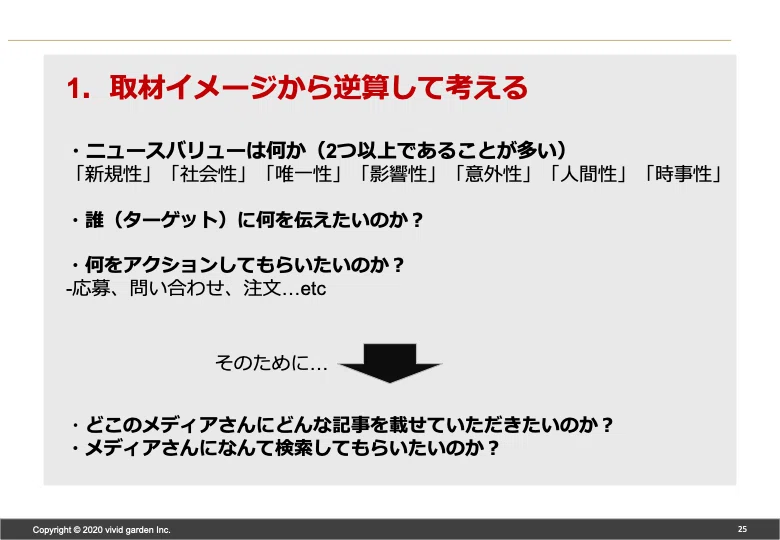 1. 取材イメージから逆算して考える

・ニュースバリューは何か（2つ以上であることが多い）
「新規性」「社会性」「唯一性」「影響性」「意外性」「人間性」「時事性」

・誰（ターゲット）に何を伝えたいのか？

・何をアクションしてもらいたいのか？
-応募、問い合わせ、注文…etc

そのために…

・どこのメディアさんにどんな記事を載せていただきたいのか？
・メディアさんになんて検索してもらいたいのか？

Copyright © 2020 vivid garden Inc.

25